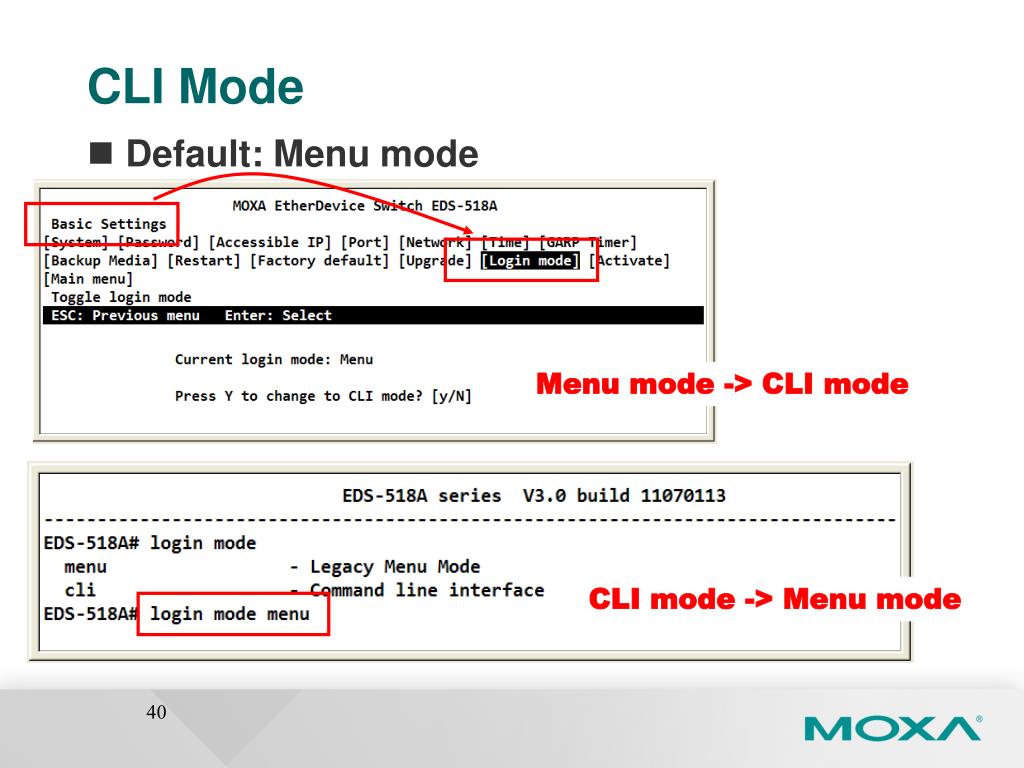 CLI Mode

■ Default: Menu mode

MOXA EtherDevice Switch EDS-518A

Basic Settings
[System] [Password] [Accessible IP] [Port] [Network] [Time] [GARP Timer]
[Backup Media] [Restart] [Factory default] [Upgrade] [Login mode] [Activate]
[Main menu]
Toggle login mode
ESC: Previous menu Enter: Select

Current login mode: Menu

Press Y to change to CLI mode? [y/N]

Menu mode -> CLI mode

EDS-518A series V3.0 build 11070113
--------------------------------------------------------------------------------
EDS-518A# login mode
menu - Legacy Menu Mode
cli - Command line interface
EDS-518A# login mode menu

CLI mode -> Menu mode

40

MOXA®